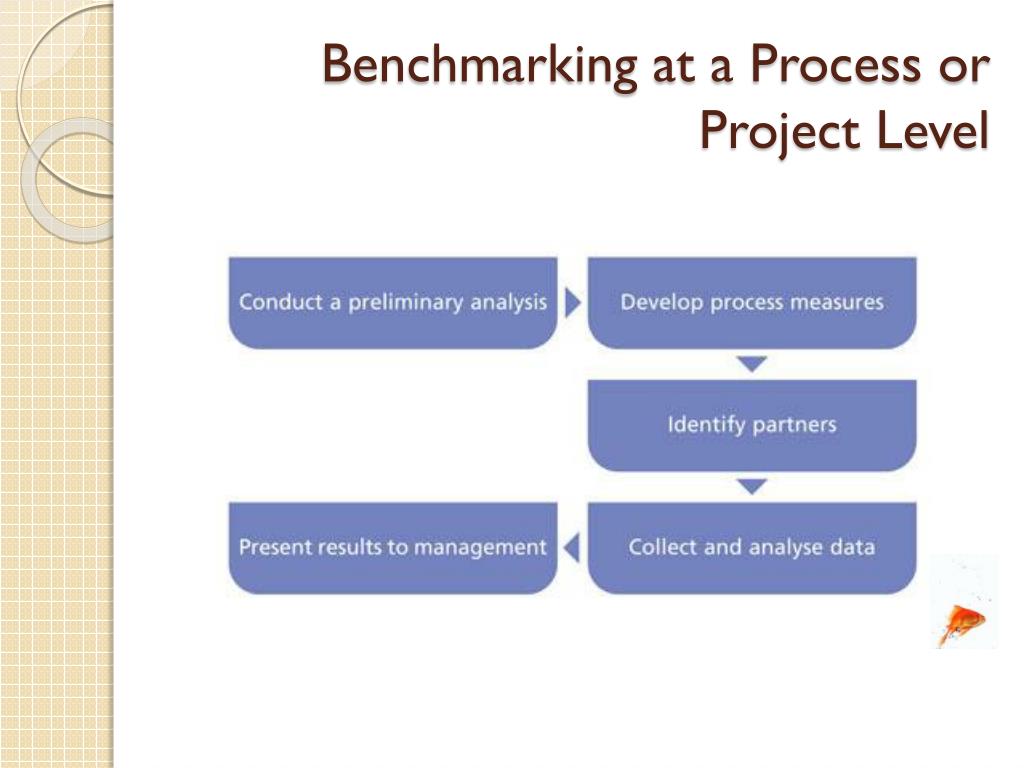 Benchmarking at a Process or Project Level

Conduct a preliminary analysis

Develop process measures

Identify partners

Collect and analyse data

Present results to management